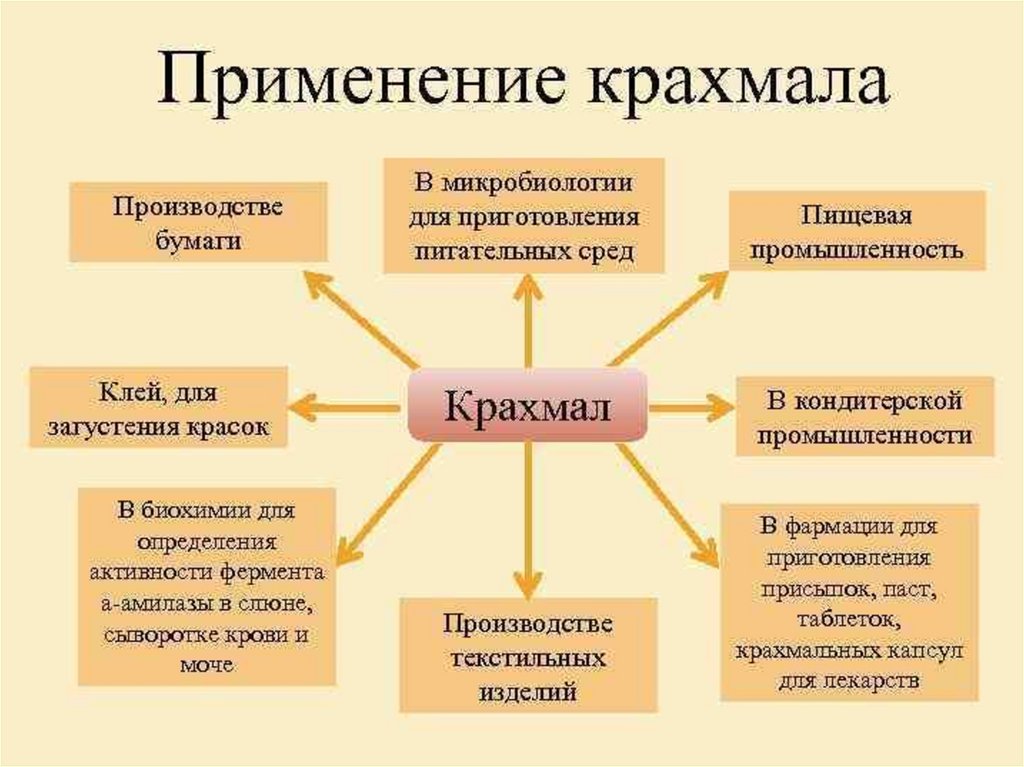 Применение крахмала

Производстве бумаги

В микробиологии для приготовления питательных сред

Пищевая промышленность

Клей, для загустения красок

Крахмал

В кондитерской промышленности

В биохимии для определения активности фермента а-амилазы в слюне, сыворотке крови и моче

Производстве текстильных изделий

В фармации для приготовления присыпок, паст, таблеток, крахмальных капсул для лекарств